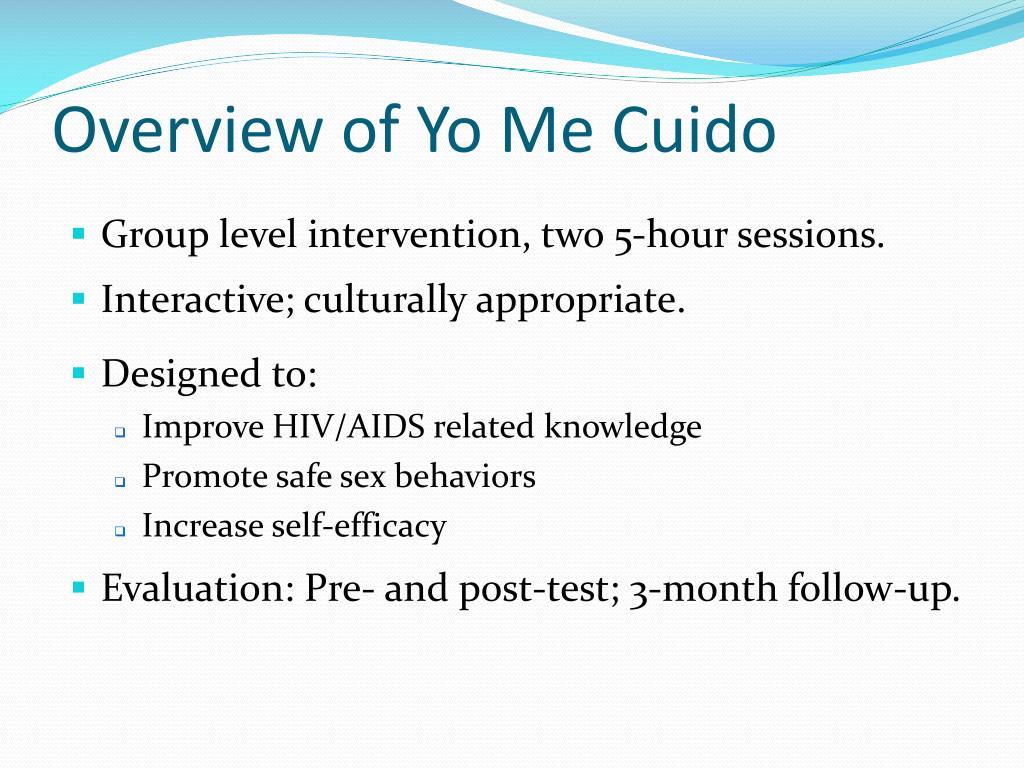 Overview of Yo Me Cuido

- Group level intervention, two 5-hour sessions.
- Interactive; culturally appropriate.
- Designed to:
  - Improve HIV/AIDS related knowledge
  - Promote safe sex behaviors
  - Increase self-efficacy
- Evaluation: Pre- and post-test; 3-month follow-up.